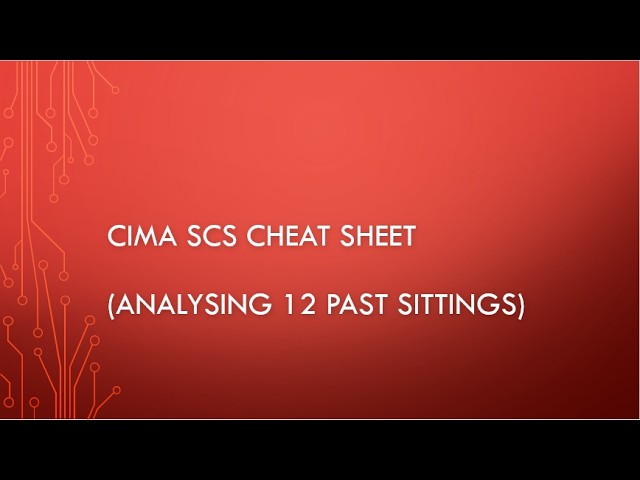 CIMA SCS CHEAT SHEET

(ANALYSING 12 PAST SITTINGS)